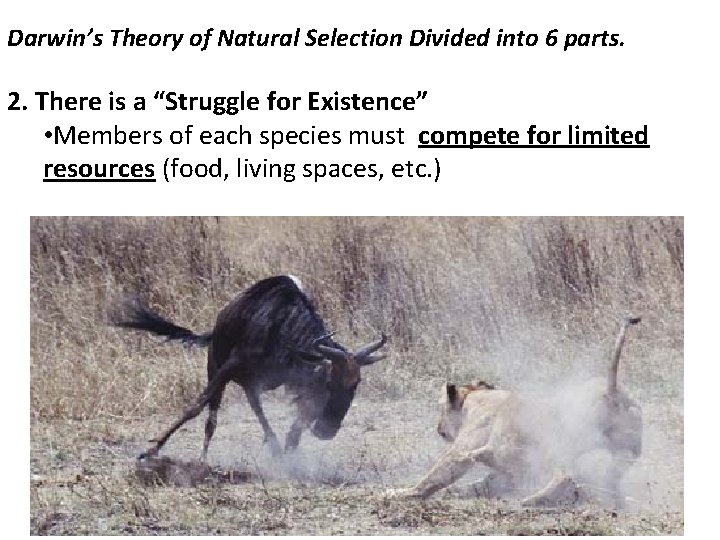 Darwin's Theory of Natural Selection Divided into 6 parts.

2. There is a "Struggle for Existence"

•Members of each species must compete for limited resources (food, living spaces, etc.)